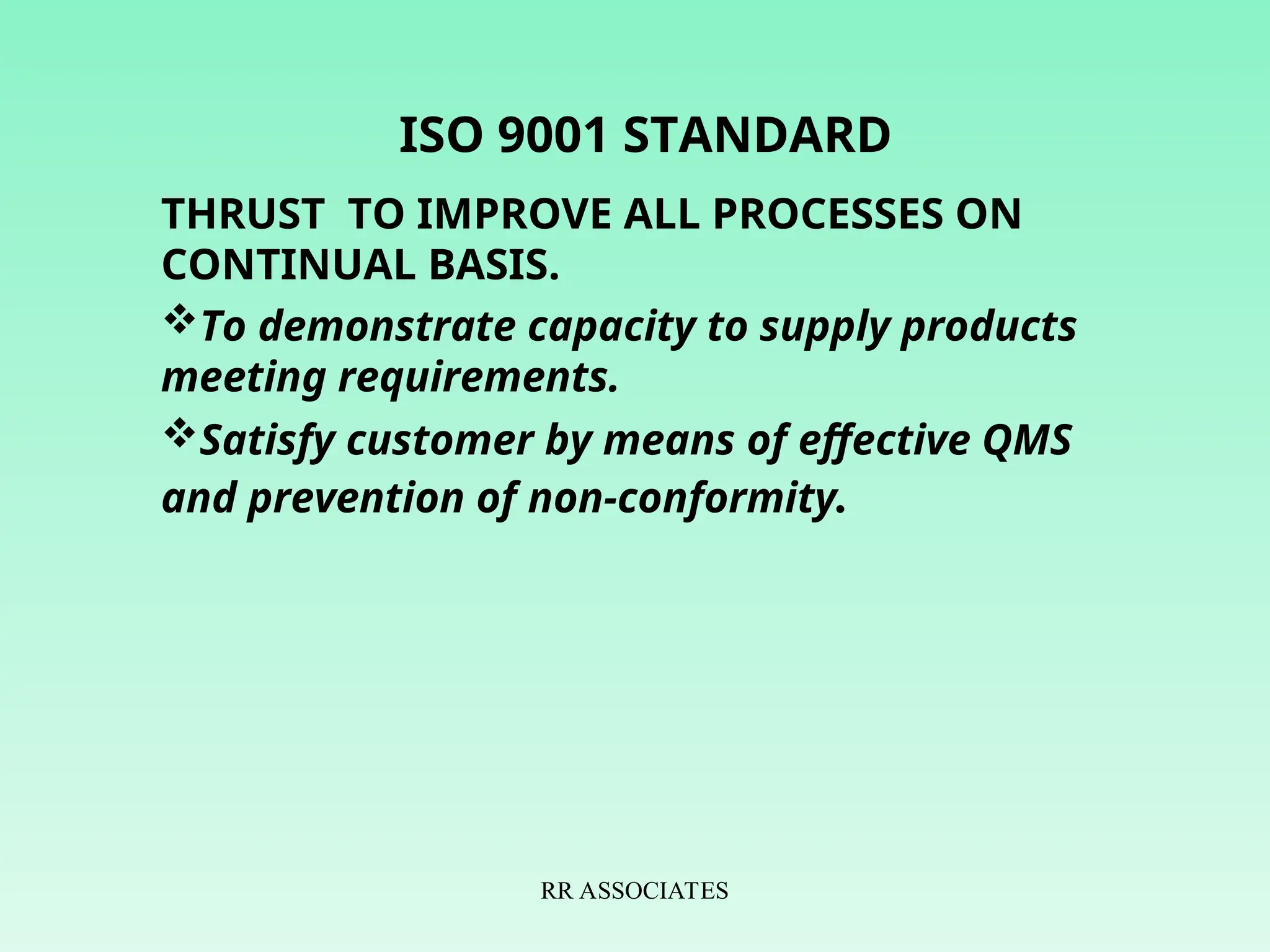 ISO 9001 STANDARD

THRUST TO IMPROVE ALL PROCESSES ON CONTINUAL BASIS.

❖To demonstrate capacity to supply products meeting requirements.

❖Satisfy customer by means of effective QMS and prevention of non-conformity.

RR ASSOCIATES